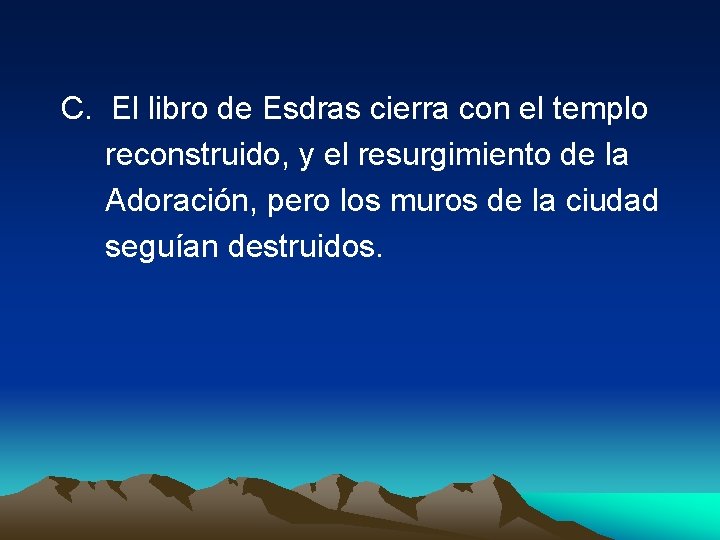 C. El libro de Esdras cierra con el templo reconstruido, y el resurgimiento de la Adoración, pero los muros de la ciudad seguían destruidos.